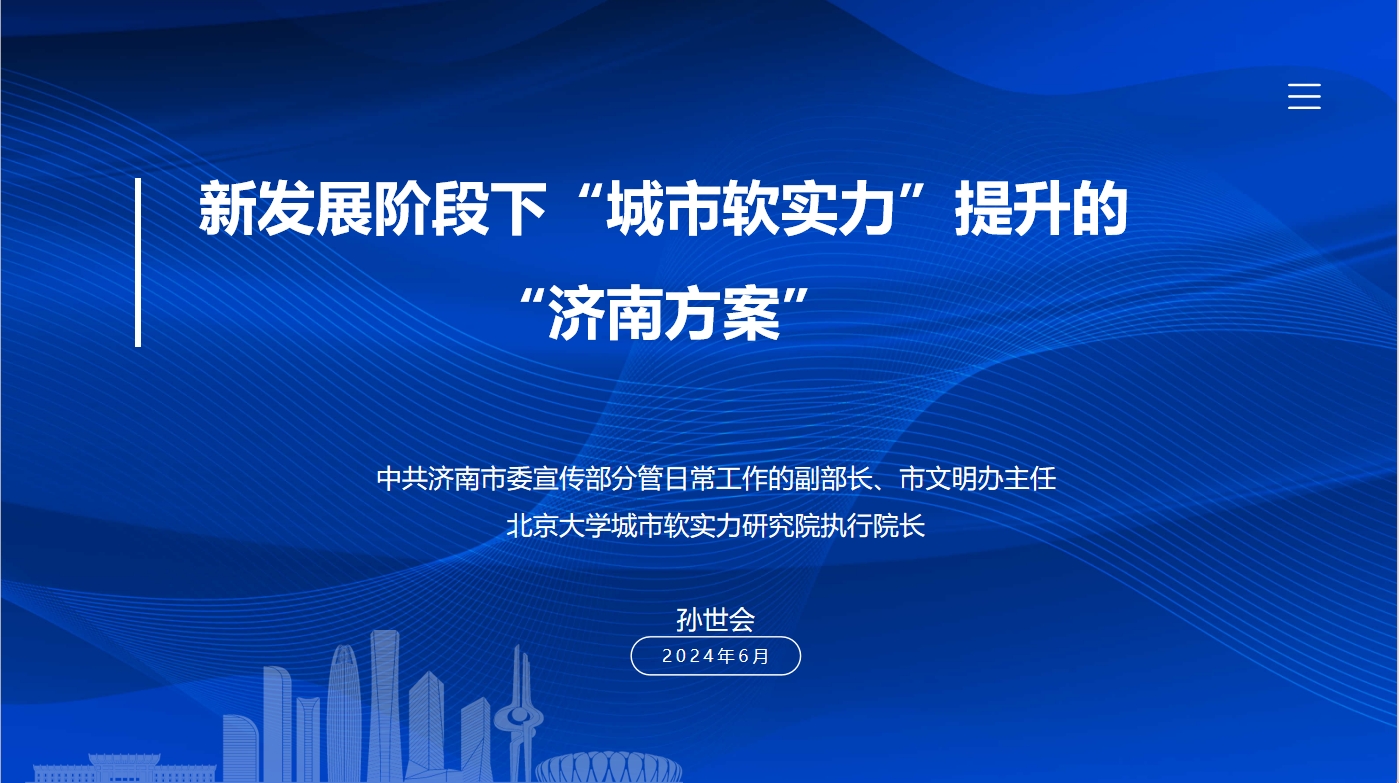 新发展阶段下“城市软实力”提升的“济南方案”

中共济南市委宣传部分管日常工作的副部长、市文明办主任
北京大学城市软实力研究院执行院长

孙世会

2024年6月